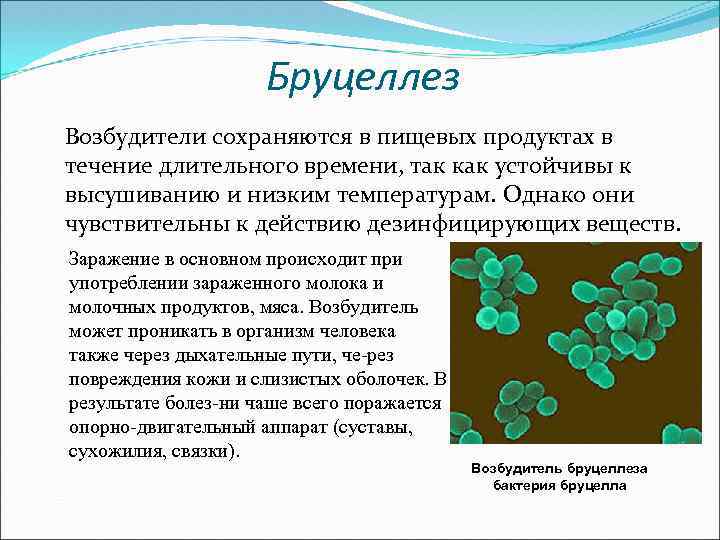 Бруцеллез

Возбудители сохраняются в пищевых продуктах в течение длительного времени, так как устойчивы к высушиванию и низким температурам. Однако они чувствительны к действию дезинфицирующих веществ.

Заражение в основном происходит при употреблении зараженного молока и молочных продуктов, мяса. Возбудитель может проникать в организм человека также через дыхательные пути, че-рез повреждения кожи и слизистых оболочек. В результате болез-ни чаше всего поражается опорно-двигательный аппарат (суставы, сухожилия, связки).

Возбудитель бруцеллеза бактерия бруцелла